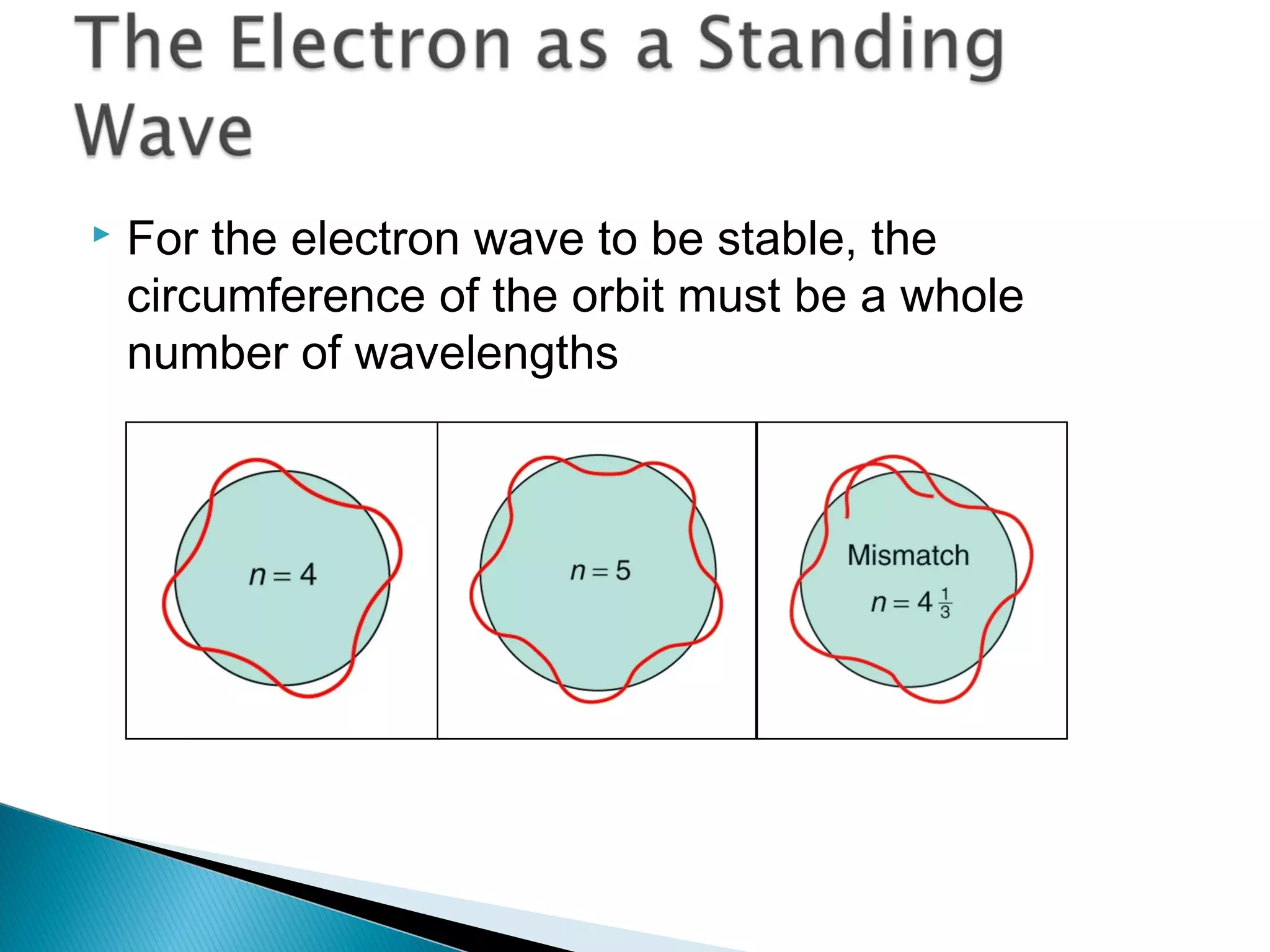 The Electron as a Standing Wave

For the electron wave to be stable, the circumference of the orbit must be a whole number of wavelengths

$n = 4$

$n = 5$

Mismatch

$n = 4\frac{1}{3}$